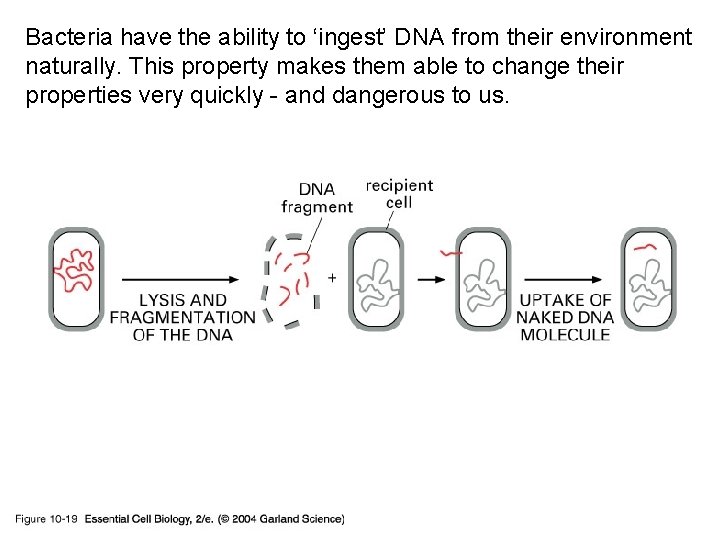 Bacteria have the ability to ‘ingest’ DNA from their environment naturally. This property makes them able to change their properties very quickly - and dangerous to us.

DNA fragment

recipient cell

LYSIS AND FRAGMENTATION OF THE DNA

+

UPTAKE OF NAKED DNA MOLECULE

Figure 10-19 Essential Cell Biology, 2/e. (© 2004 Garland Science)